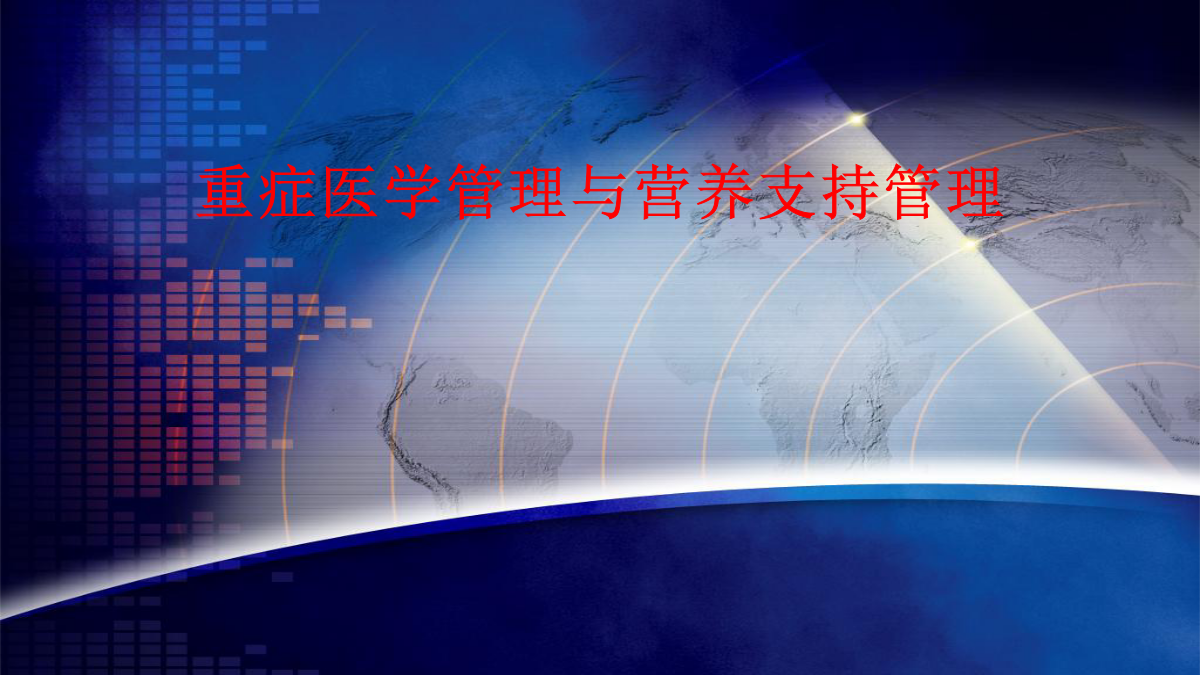 重症医学管理与营养支持管理